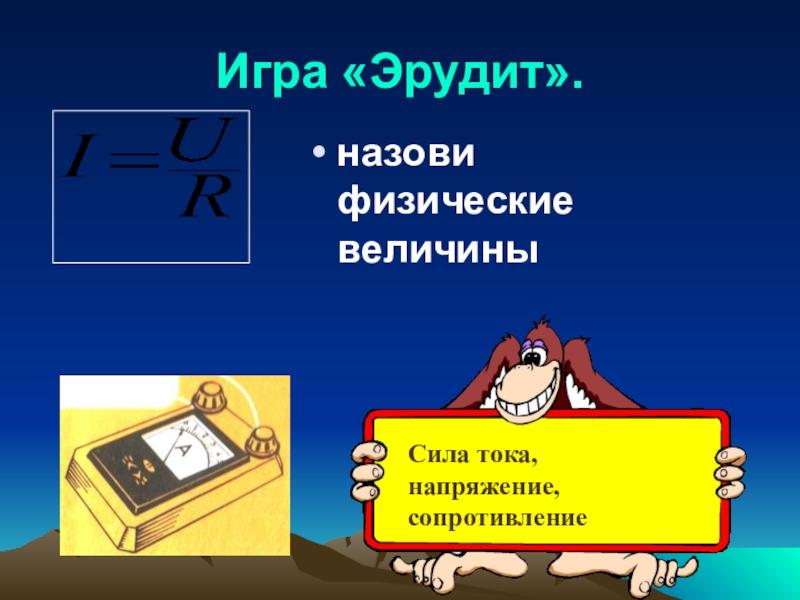 Игра «Эрудит».

$I = \frac{U}{R}$

• назови физические величины

A

Сила тока, напряжение, сопротивление